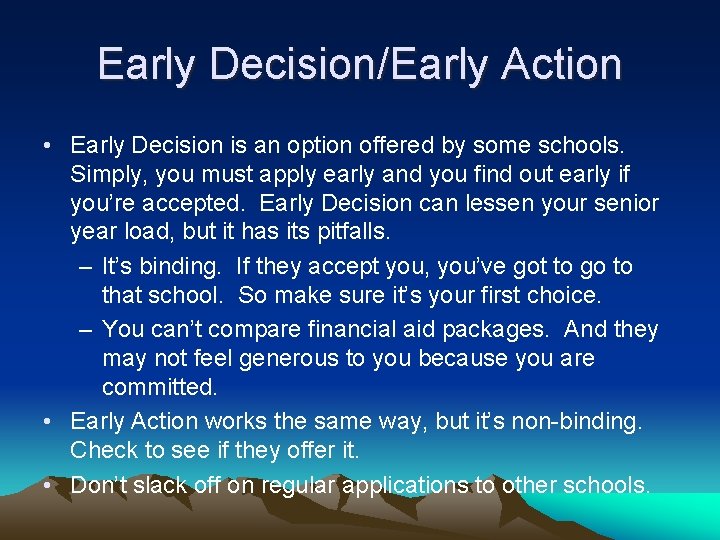 Early Decision/Early Action

• Early Decision is an option offered by some schools. Simply, you must apply early and you find out early if you're accepted. Early Decision can lessen your senior year load, but it has its pitfalls.
– It's binding. If they accept you, you've got to go to that school. So make sure it's your first choice.
– You can't compare financial aid packages. And they may not feel generous to you because you are committed.
• Early Action works the same way, but it's non-binding. Check to see if they offer it.
• Don't slack off on regular applications to other schools.